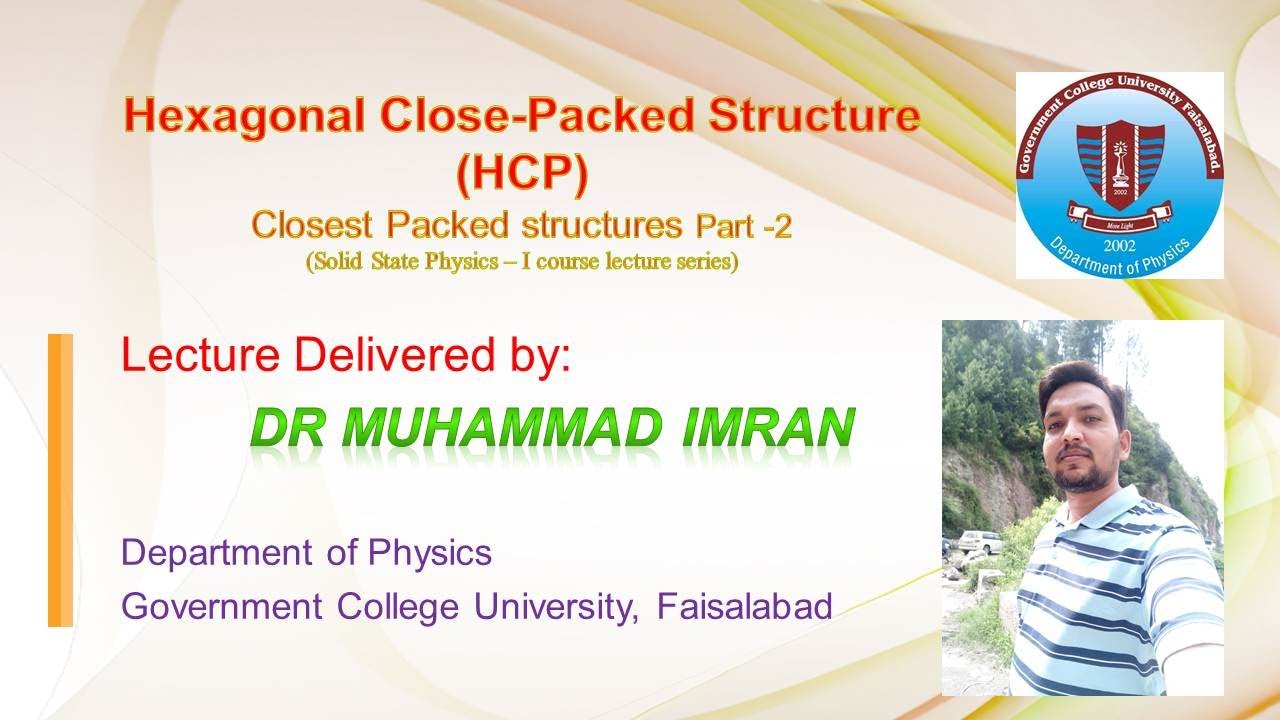 Hexagonal Close-Packed Structure (HCP)
Closest Packed structures Part -2
(Solid State Physics – I course lecture series)

Government College University Faisalabad.
2002
More Light
2002
Department of Physics

Lecture Delivered by:
DR MUHAMMAD IMRAN

Department of Physics
Government College University, Faisalabad